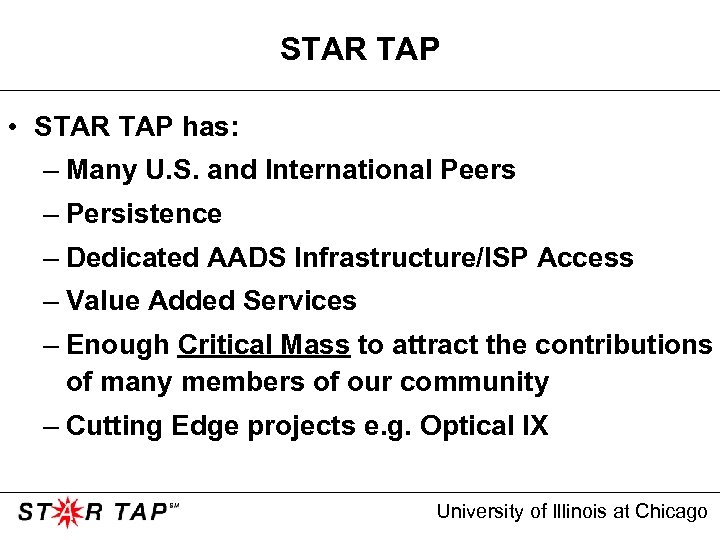 STAR TAP

• STAR TAP has:
– Many U.S. and International Peers
– Persistence
– Dedicated AADS Infrastructure/ISP Access
– Value Added Services
– Enough Critical Mass to attract the contributions of many members of our community
– Cutting Edge projects e.g. Optical IX

STAR TAP℠

University of Illinois at Chicago